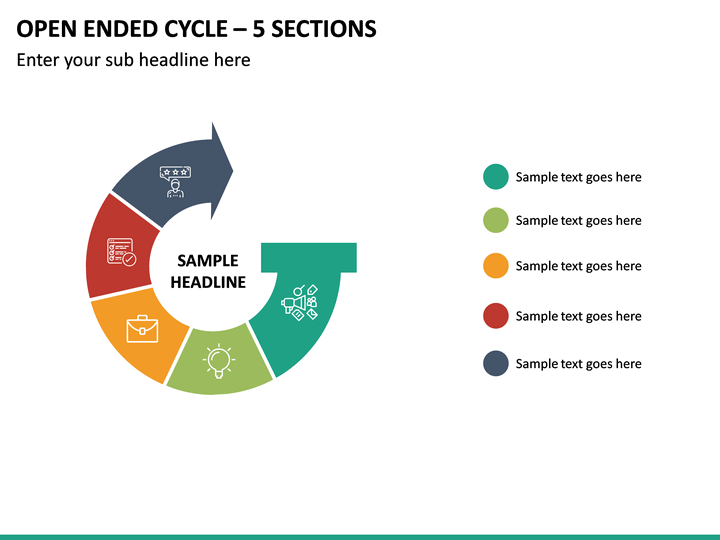 OPEN ENDED CYCLE – 5 SECTIONS

Enter your sub headline here

SAMPLE HEADLINE

Sample text goes here

Sample text goes here

Sample text goes here

Sample text goes here

Sample text goes here